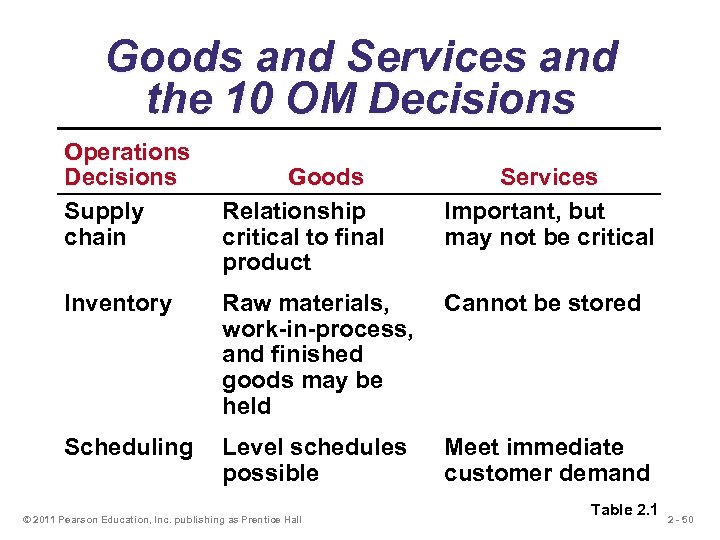 Goods and Services and the 10 OM Decisions

| Operations Decisions | Goods | Services |
|---|---|---|
| Supply chain | Relationship critical to final product | Important, but may not be critical |
| Inventory | Raw materials, work-in-process, and finished goods may be held | Cannot be stored |
| Scheduling | Level schedules possible | Meet immediate customer demand |

Table 2.1

© 2011 Pearson Education, Inc. publishing as Prentice Hall

2 - 50